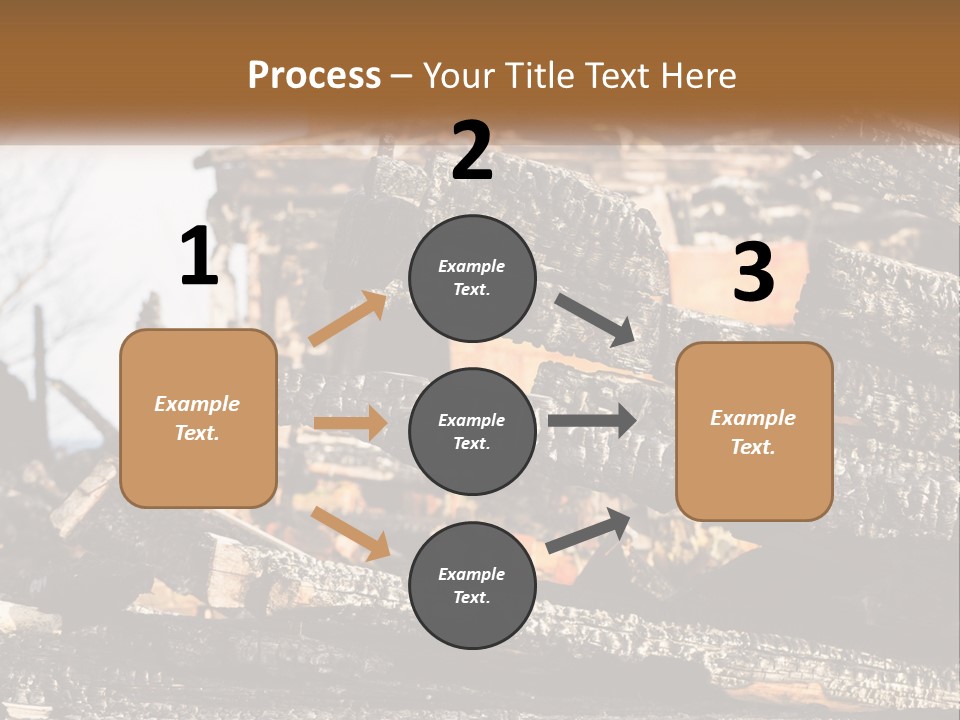 Process – Your Title Text Here

1

Example Text.

2

Example Text.

Example Text.

Example Text.

3

Example Text.